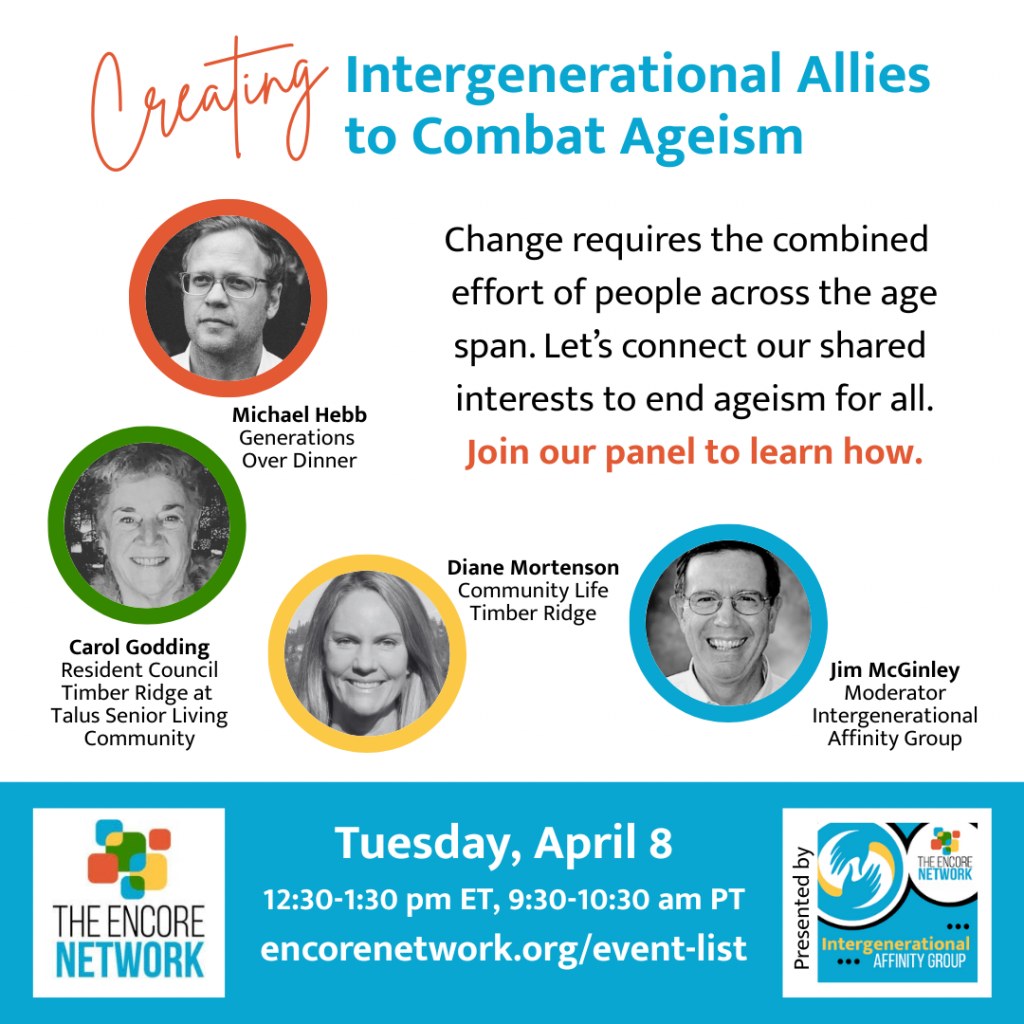 Creating Intergenerational Allies to Combat Ageism

Change requires the combined effort of people across the age span. Let's connect our shared interests to end ageism for all. Join our panel to learn how.

Michael Hebb
Generations Over Dinner

Carol Godding
Resident Council Timber Ridge at Talus Senior Living Community

Diane Mortenson
Community Life Timber Ridge

Jim McGinley
Moderator
Intergenerational Affinity Group

THE ENCORE NETWORK

Tuesday, April 8
12:30-1:30 pm ET, 9:30-10:30 am PT
encorenetwork.org/event-list

Presented by
THE ENCORE NETWORK
Intergenerational AFFINITY GROUP